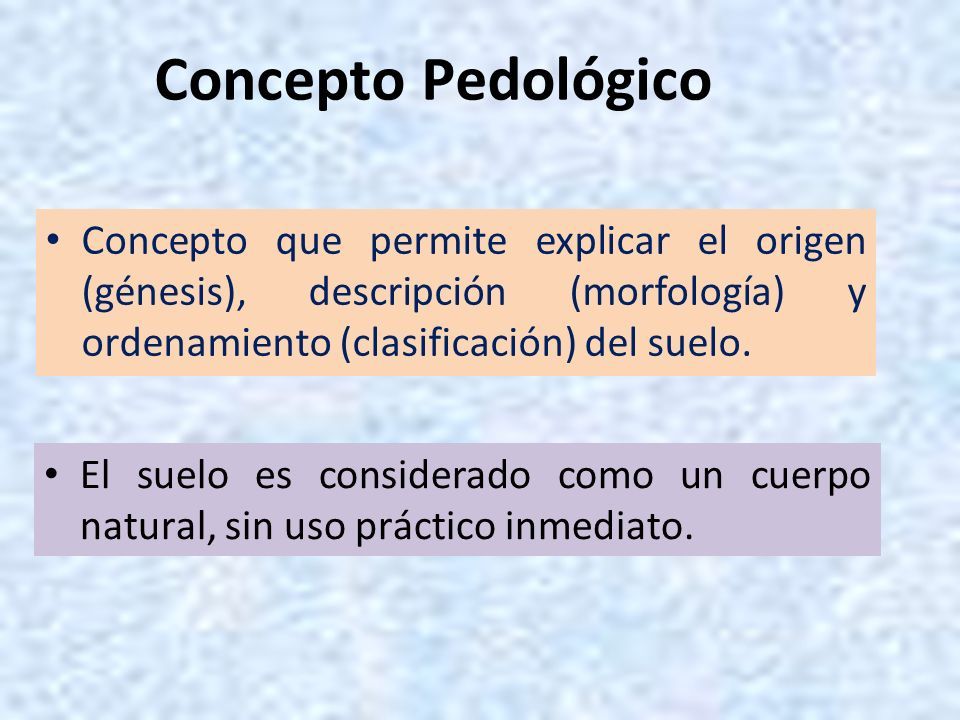 Concepto Pedológico

• Concepto que permite explicar el origen (génesis), descripción (morfología) y ordenamiento (clasificación) del suelo.

• El suelo es considerado como un cuerpo natural, sin uso práctico inmediato.